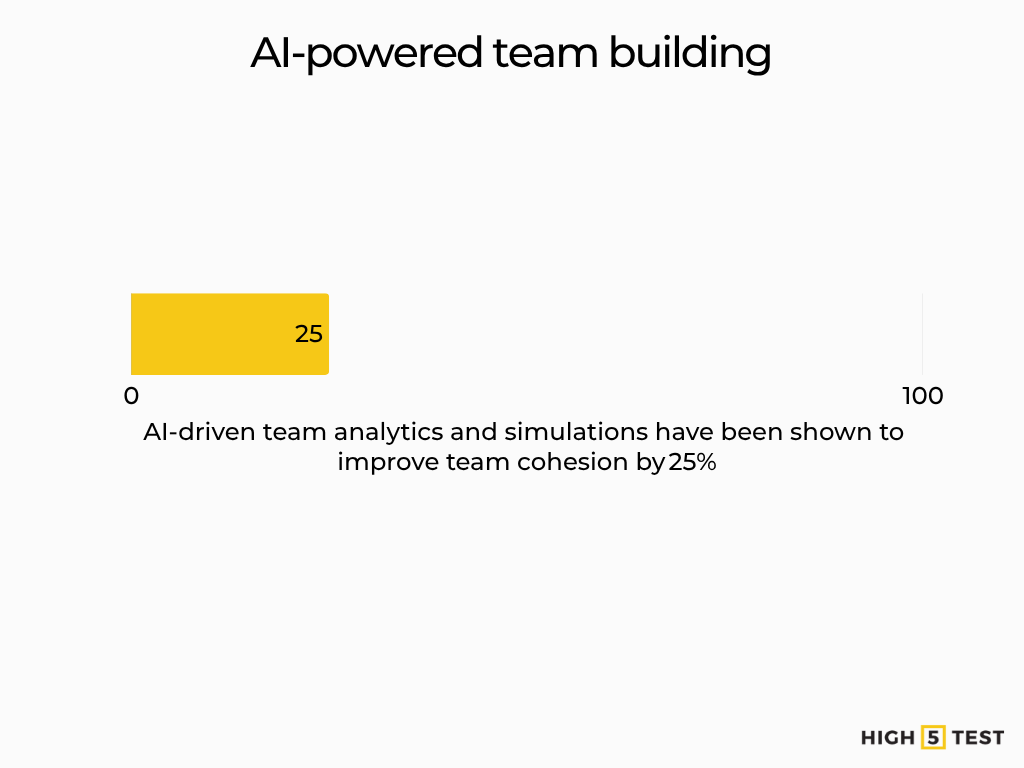 AI-powered team building

25

0

100

AI-driven team analytics and simulations have been shown to improve team cohesion by 25%

HIGH 5 TEST